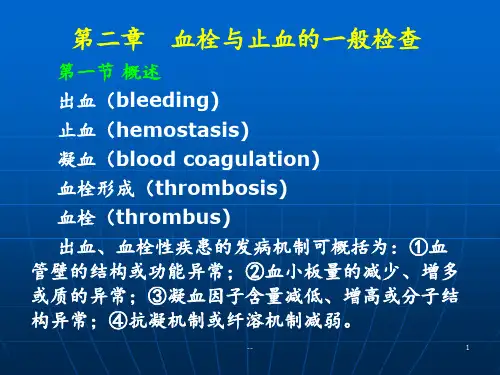 第二章　血栓与止血的一般检查

第一节 概述

出血（bleeding）

止血（hemostasis）

凝血（blood coagulation）

血栓形成（thrombosis）

血栓（thrombus）

出血、血栓性疾患的发病机制可概括为：①血管壁的结构或功能异常；②血小板量的减少、增多或质的异常；③凝血因子含量减低、增高或分子结构异常；④抗凝机制或纤溶机制减弱。

--

1